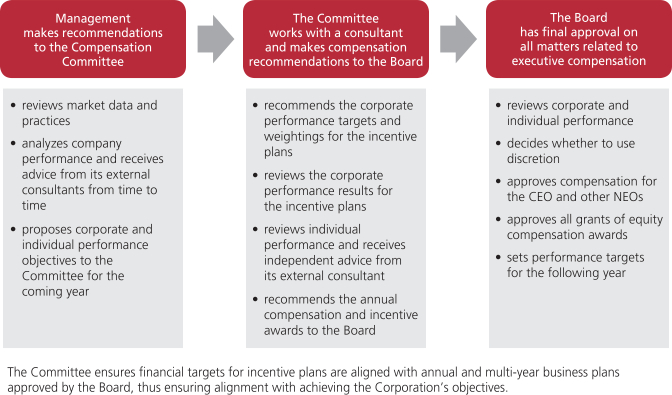 Management makes recommendations to the Compensation Committee

• reviews market data and practices
• analyzes company performance and receives advice from its external consultants from time to time
• proposes corporate and individual performance objectives to the Committee for the coming year

The Committee works with a consultant and makes compensation recommendations to the Board

• recommends the corporate performance targets and weightings for the incentive plans
• reviews the corporate performance results for the incentive plans
• reviews individual performance and receives independent advice from its external consultant
• recommends the annual compensation and incentive awards to the Board

The Board has final approval on all matters related to executive compensation

• reviews corporate and individual performance
• decides whether to use discretion
• approves compensation for the CEO and other NEOs
• approves all grants of equity compensation awards
• sets performance targets for the following year

The Committee ensures financial targets for incentive plans are aligned with annual and multi-year business plans approved by the Board, thus ensuring alignment with achieving the Corporation's objectives.